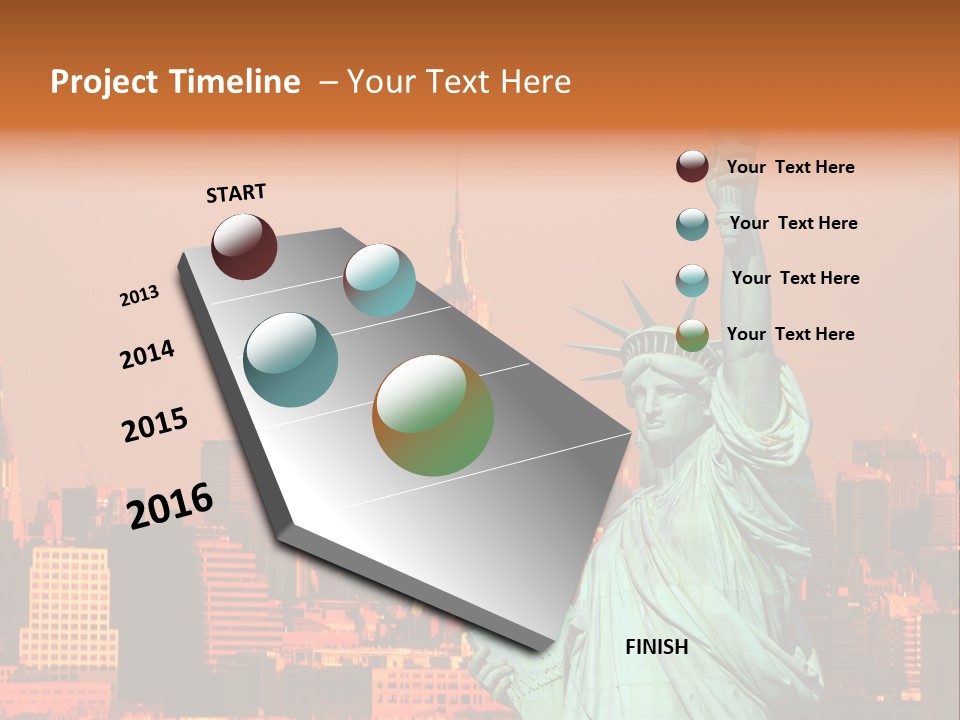 Project Timeline – Your Text Here

START

2013

2014

2015

2016

FINISH

Your Text Here

Your Text Here

Your Text Here

Your Text Here